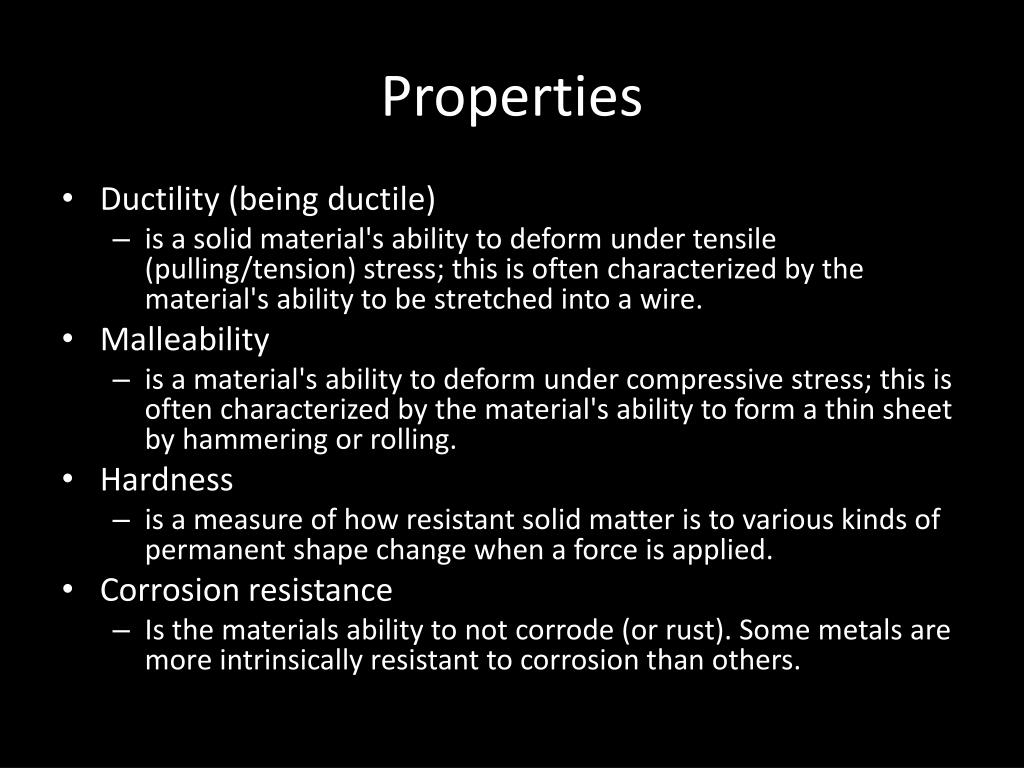 Properties

• Ductility (being ductile)
– is a solid material's ability to deform under tensile (pulling/tension) stress; this is often characterized by the material's ability to be stretched into a wire.
• Malleability
– is a material's ability to deform under compressive stress; this is often characterized by the material's ability to form a thin sheet by hammering or rolling.
• Hardness
– is a measure of how resistant solid matter is to various kinds of permanent shape change when a force is applied.
• Corrosion resistance
– Is the materials ability to not corrode (or rust). Some metals are more intrinsically resistant to corrosion than others.